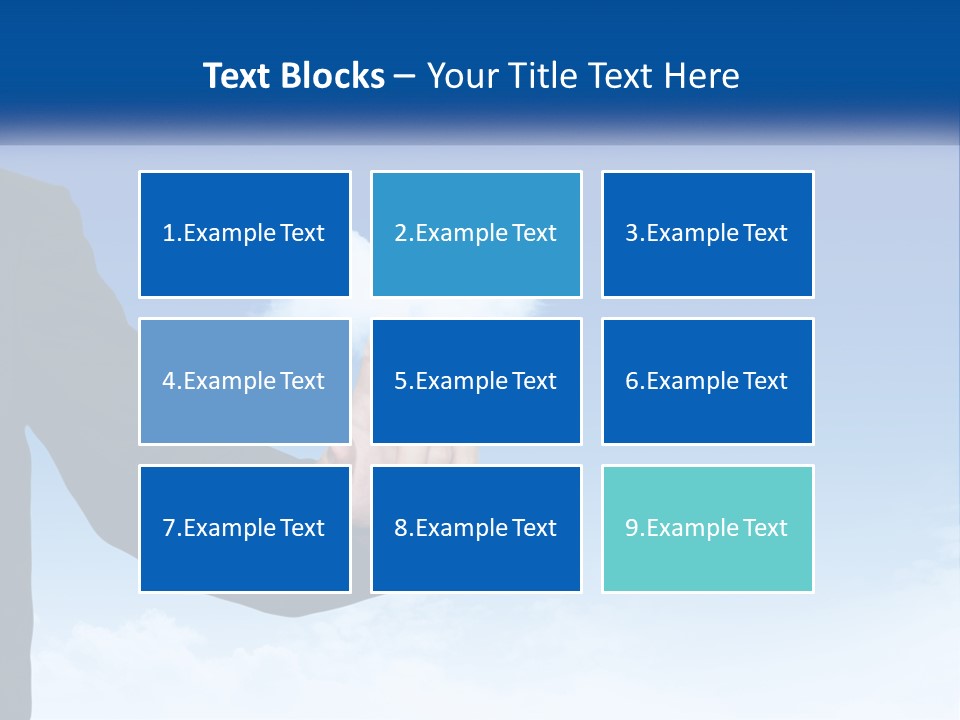 Text Blocks – Your Title Text Here

1.Example Text

2.Example Text

3.Example Text

4.Example Text

5.Example Text

6.Example Text

7.Example Text

8.Example Text

9.Example Text